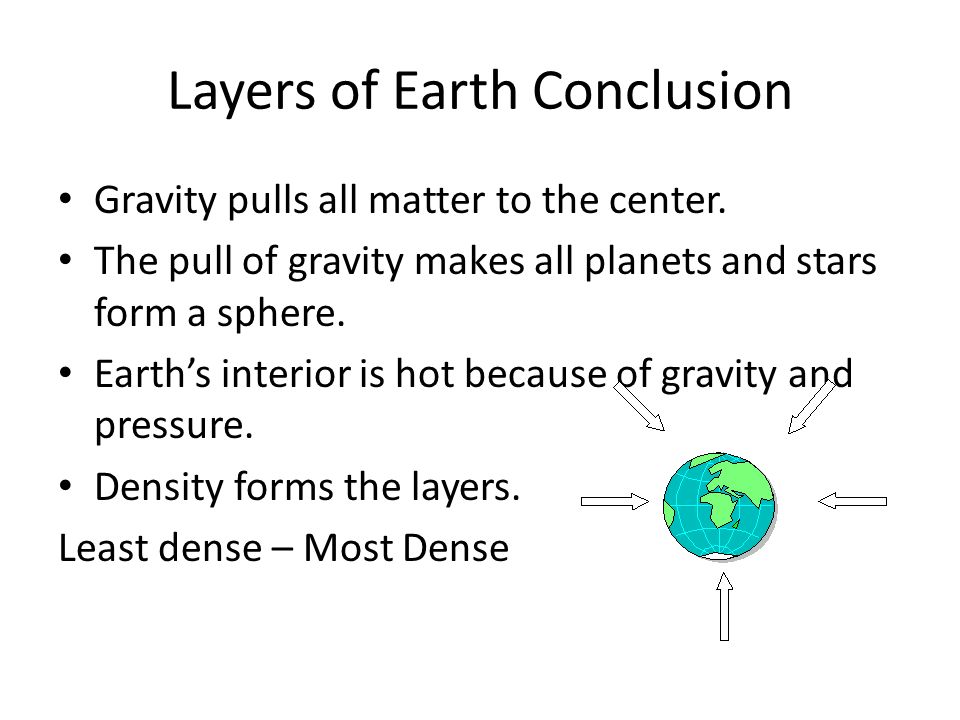 Layers of Earth Conclusion

• Gravity pulls all matter to the center.
• The pull of gravity makes all planets and stars form a sphere.
• Earth’s interior is hot because of gravity and pressure.
• Density forms the layers.

Least dense – Most Dense